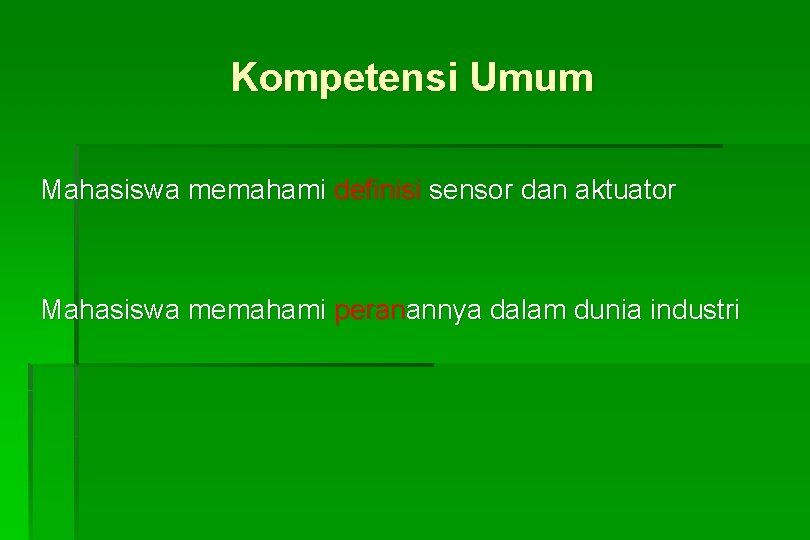 Kompetensi Umum

Mahasiswa memahami definisi sensor dan aktuator

Mahasiswa memahami peranannya dalam dunia industri